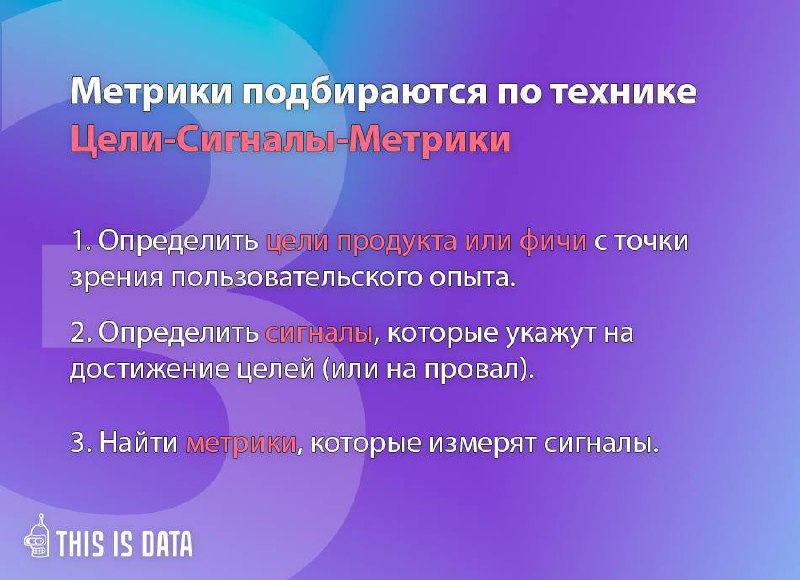 Метрики подбираются по технике
Цели-Сигналы-Метрики

1. Определить цели продукта или фичи с точки зрения пользовательского опыта.

2. Определить сигналы, которые укажут на достижение целей (или на провал).

3. Найти метрики, которые измерят сигналы.

THIS IS DATA